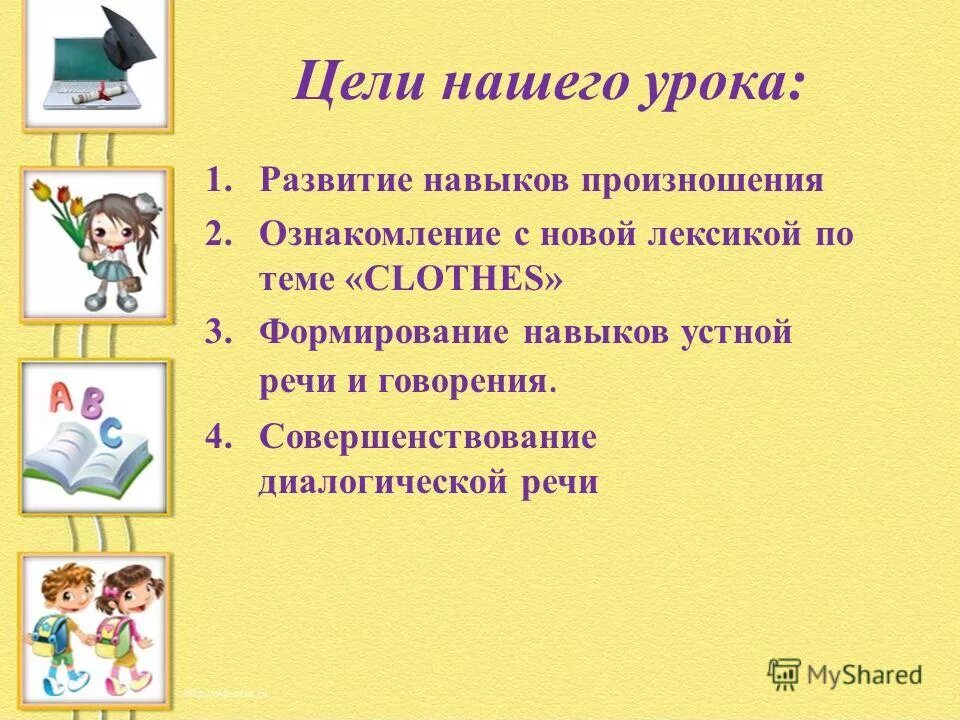 Цели нашего урока:

1. Развитие навыков произношения
2. Ознакомление с новой лексикой по теме «CLOTHES»
3. Формирование навыков устной речи и говорения.
4. Совершенствование диалогической речи

A B C

MyShared